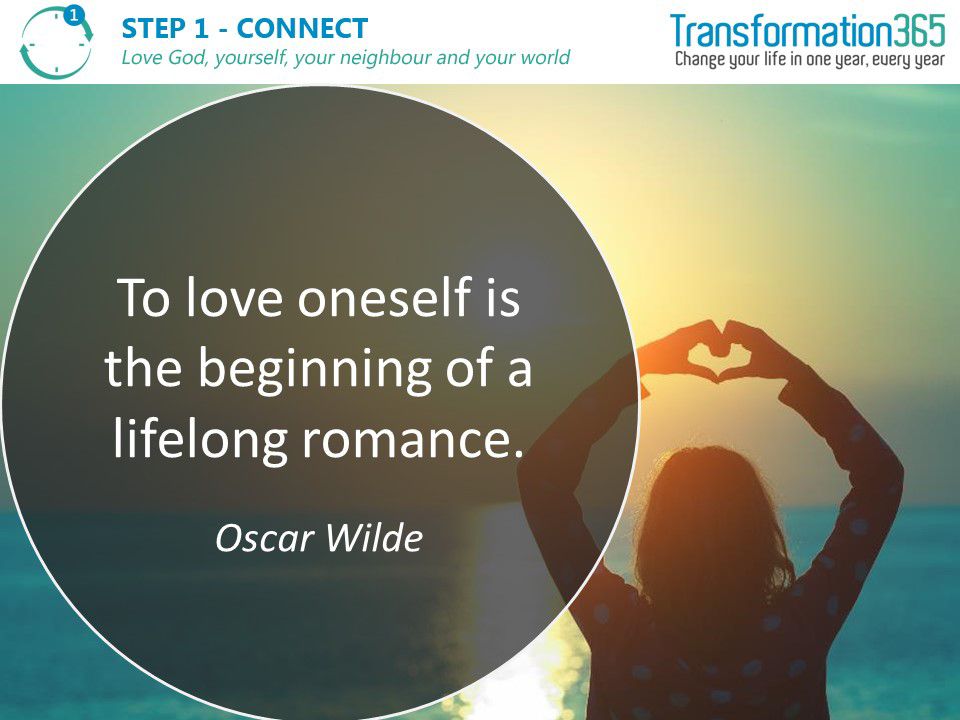 1

STEP 1 - CONNECT
Love God, yourself, your neighbour and your world

Transformation365
Change your life in one year, every year

To love oneself is the beginning of a lifelong romance.

Oscar Wilde